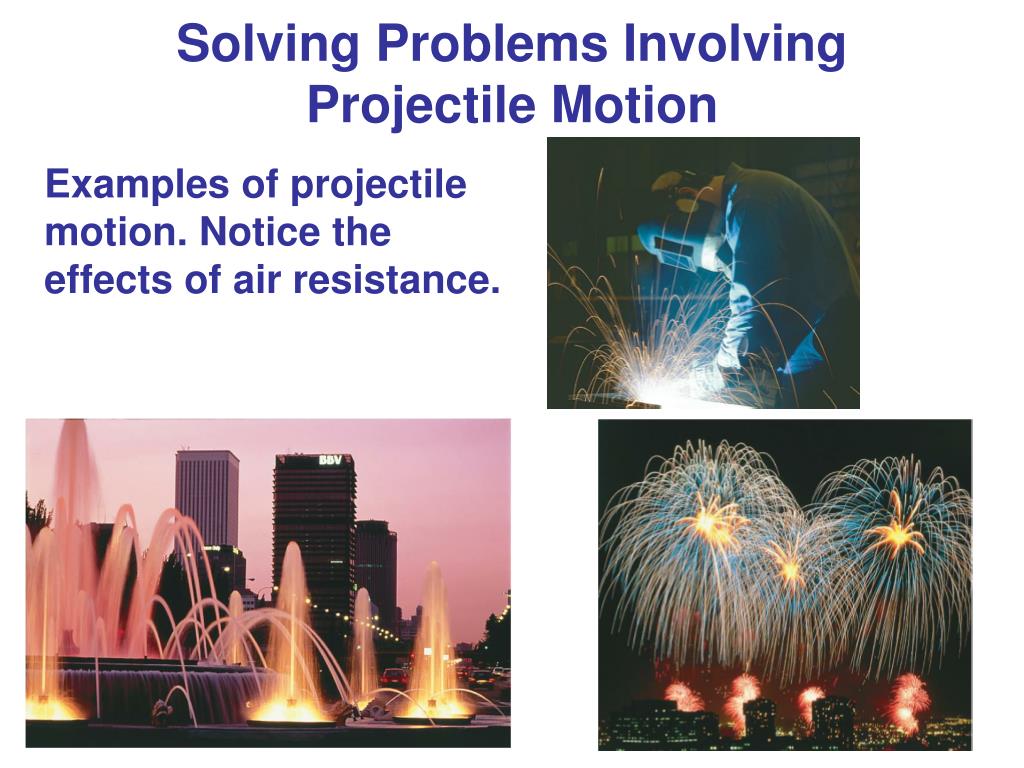 Solving Problems Involving Projectile Motion

Examples of projectile motion. Notice the effects of air resistance.

BBV